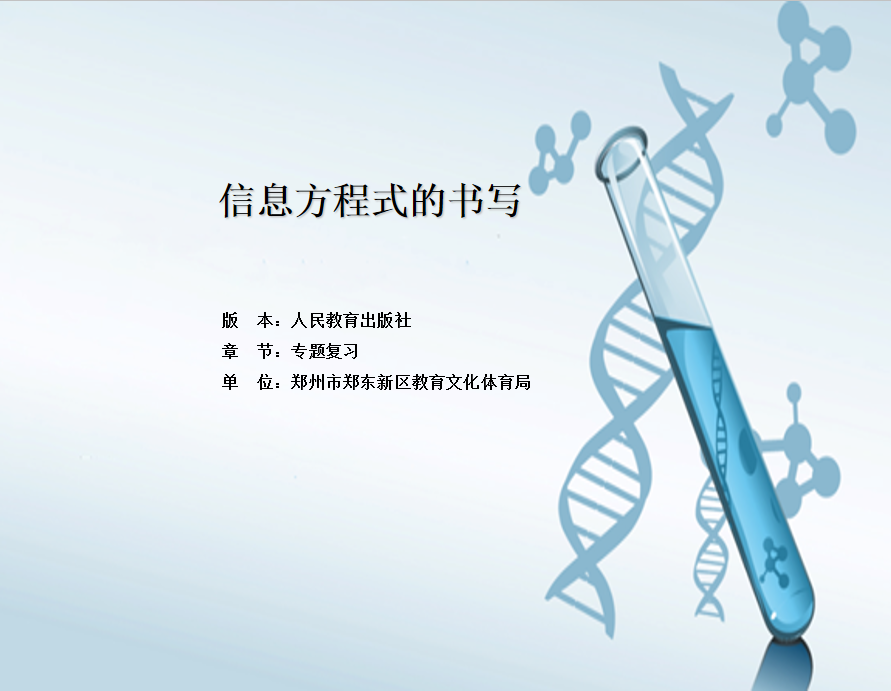 信息方程式的书写

版　本：人民教育出版社
章　节：专题复习
单　位：郑州市郑东新区教育文化体育局